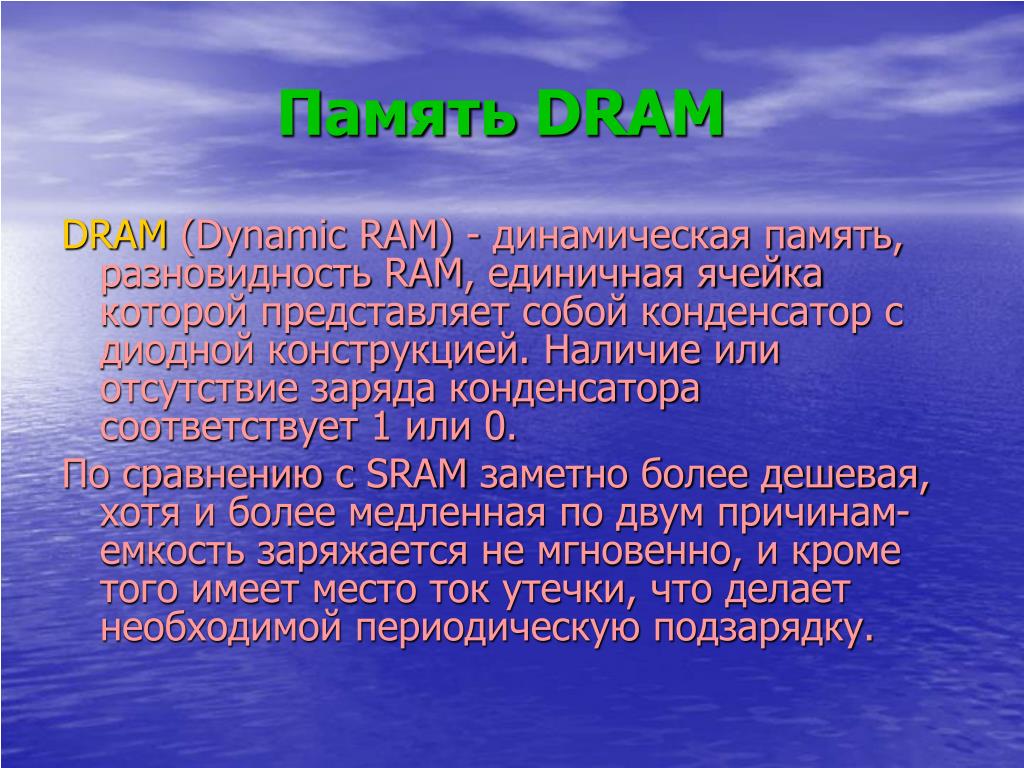 Память DRAM

DRAM (Dynamic RAM) - динамическая память, разновидность RAM, единичная ячейка которой представляет собой конденсатор с диодной конструкцией. Наличие или отсутствие заряда конденсатора соответствует 1 или 0.

По сравнению с SRAM заметно более дешевая, хотя и более медленная по двум причинам- емкость заряжается не мгновенно, и кроме того имеет место ток утечки, что делает необходимой периодическую подзарядку.